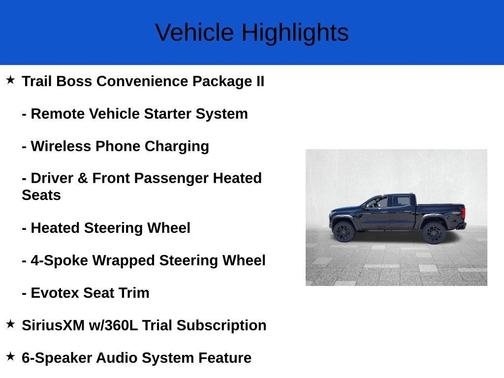 Vehicle Highlights

★ Trail Boss Convenience Package II

- Remote Vehicle Starter System

- Wireless Phone Charging

- Driver & Front Passenger Heated Seats

- Heated Steering Wheel

- 4-Spoke Wrapped Steering Wheel

- Evotex Seat Trim

★ SiriusXM w/360L Trial Subscription

★ 6-Speaker Audio System Feature